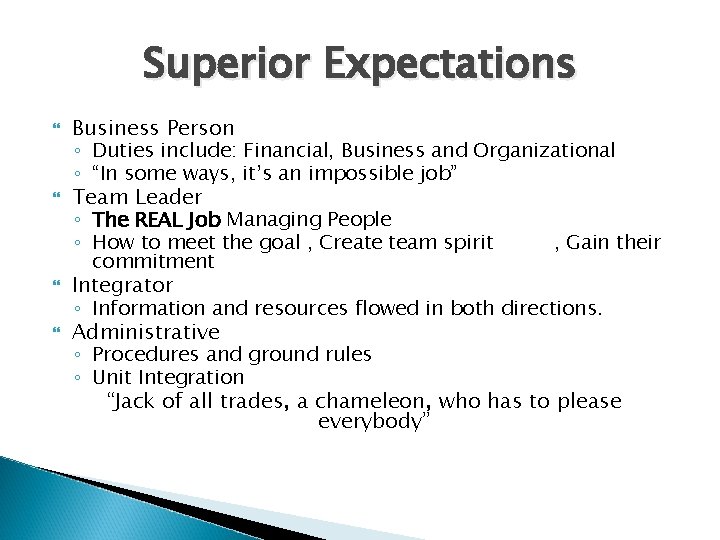 Superior Expectations

Business Person
◦ Duties include: Financial, Business and Organizational
◦ “In some ways, it’s an impossible job”

Team Leader
◦ The REAL Job Managing People
◦ How to meet the goal , Create team spirit , Gain their commitment

Integrator
◦ Information and resources flowed in both directions.

Administrative
◦ Procedures and ground rules
◦ Unit Integration

“Jack of all trades, a chameleon, who has to please everybody”